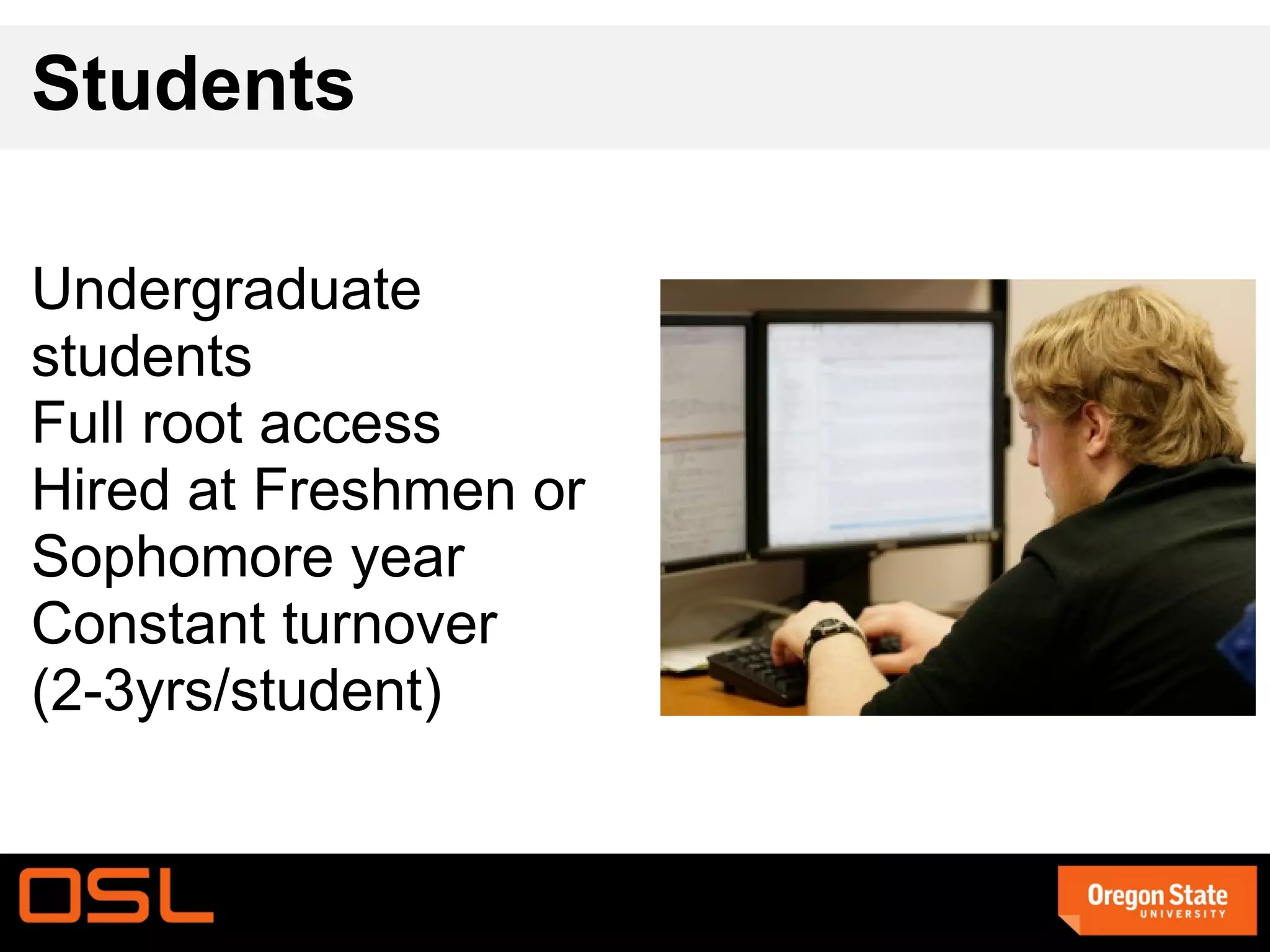 Students

Undergraduate students
Full root access
Hired at Freshmen or Sophomore year
Constant turnover (2-3yrs/student)

OSL

Oregon State
UNIVERSITY